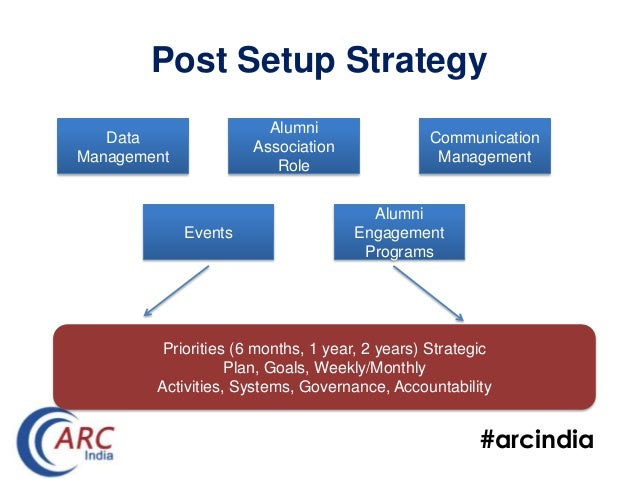 Post Setup Strategy

Data Management

Alumni Association Role

Communication Management

Events

Alumni Engagement Programs

Priorities (6 months, 1 year, 2 years) Strategic Plan, Goals, Weekly/Monthly Activities, Systems, Governance, Accountability

ARC India

#arcindia